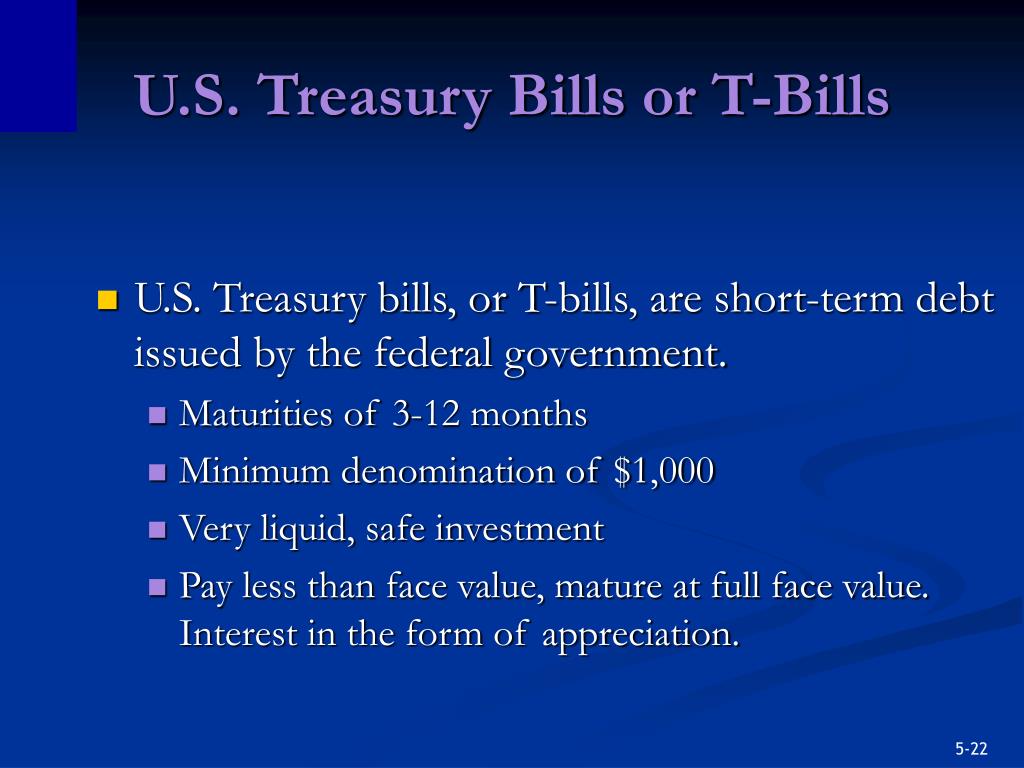 U.S. Treasury Bills or T-Bills

- U.S. Treasury bills, or T-bills, are short-term debt issued by the federal government.
  - Maturities of 3-12 months
  - Minimum denomination of \$1,000
  - Very liquid, safe investment
  - Pay less than face value, mature at full face value. Interest in the form of appreciation.

5-22